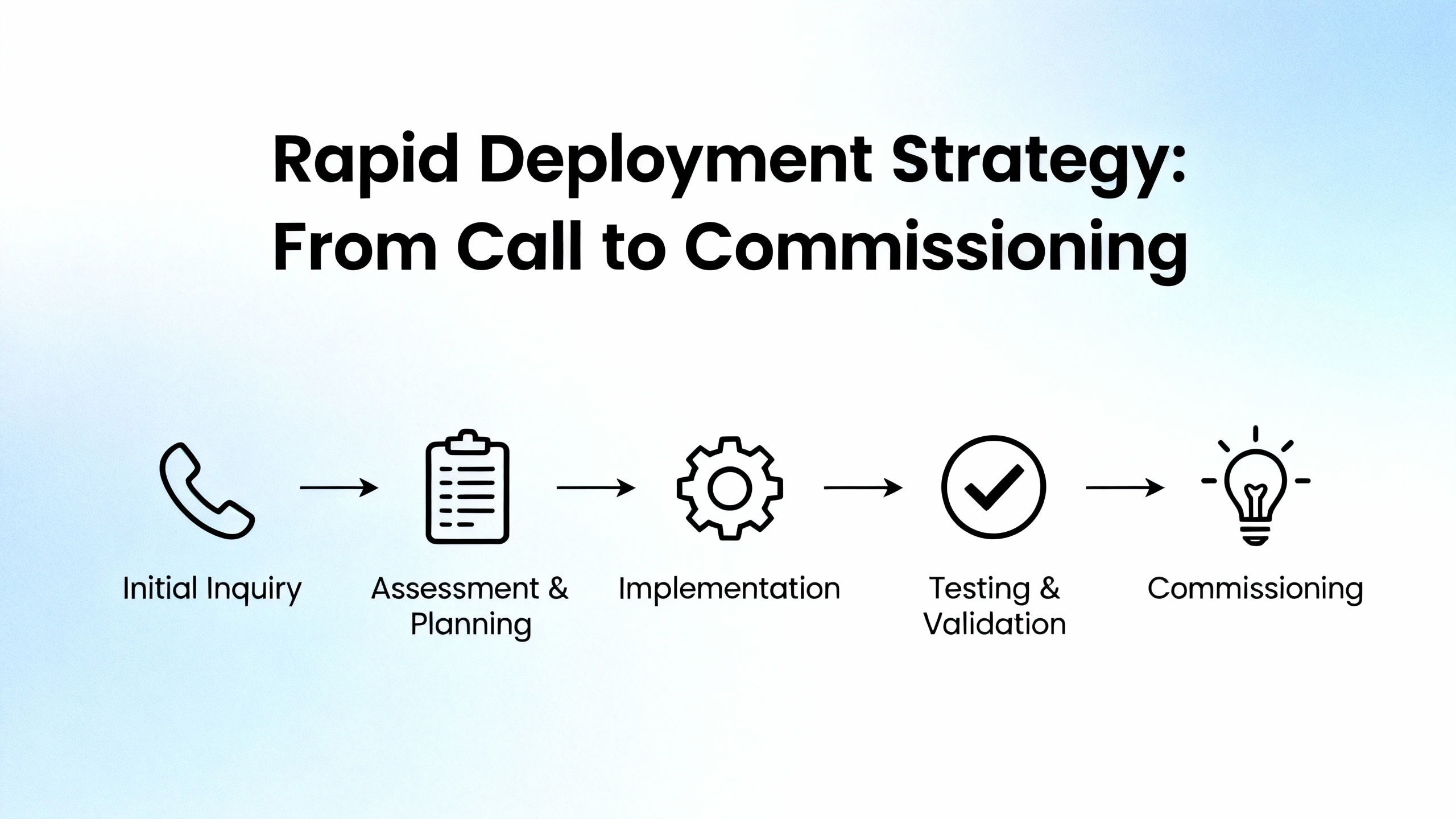 Rapid Deployment Strategy: From Call to Commissioning

Initial Inquiry

Assessment & Planning

Implementation

Testing & Validation

Commissioning